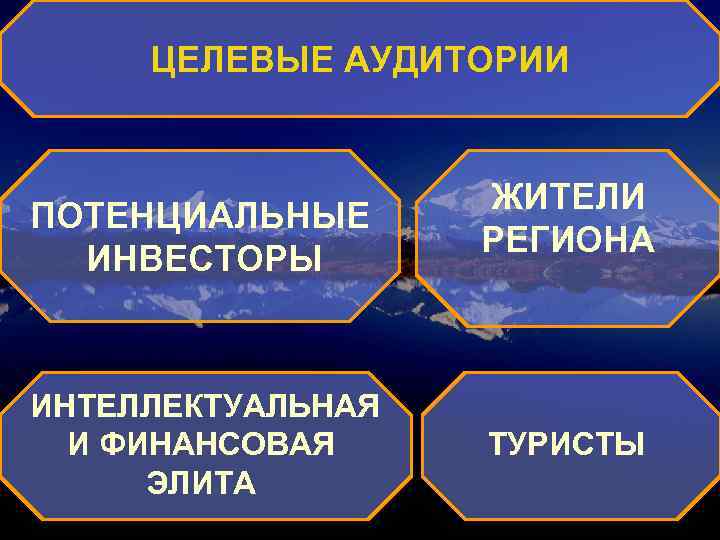 ЦЕЛЕВЫЕ АУДИТОРИИ

ПОТЕНЦИАЛЬНЫЕ ИНВЕСТОРЫ

ЖИТЕЛИ РЕГИОНА

ИНТЕЛЛЕКТУАЛЬНАЯ И ФИНАНСОВАЯ ЭЛИТА

ТУРИСТЫ